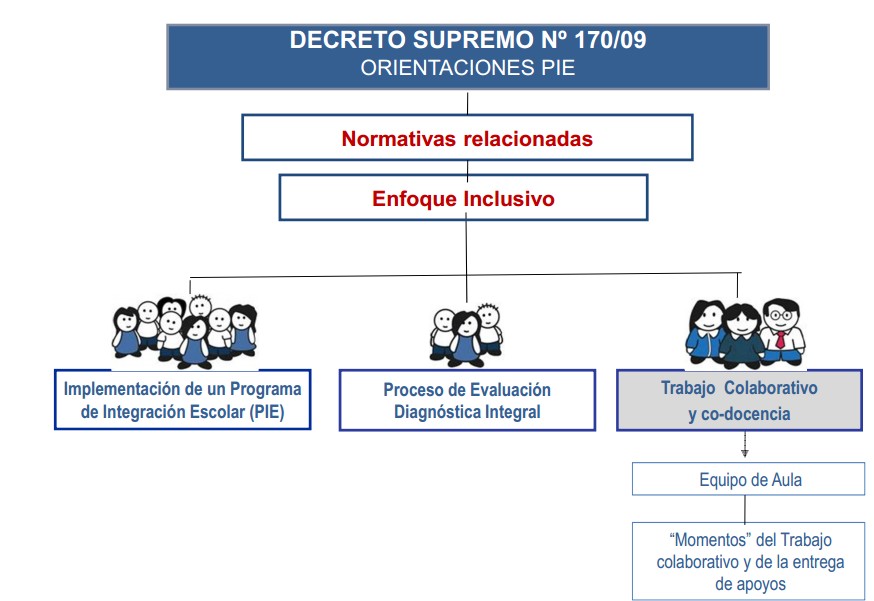 DECRETO SUPREMO Nº 170/09
ORIENTACIONES PIE

Normativas relacionadas

Enfoque Inclusivo

Implementación de un Programa de Integración Escolar (PIE)

Proceso de Evaluación Diagnóstica Integral

Trabajo Colaborativo y co-docencia

Equipo de Aula

“Momentos” del Trabajo colaborativo y de la entrega de apoyos